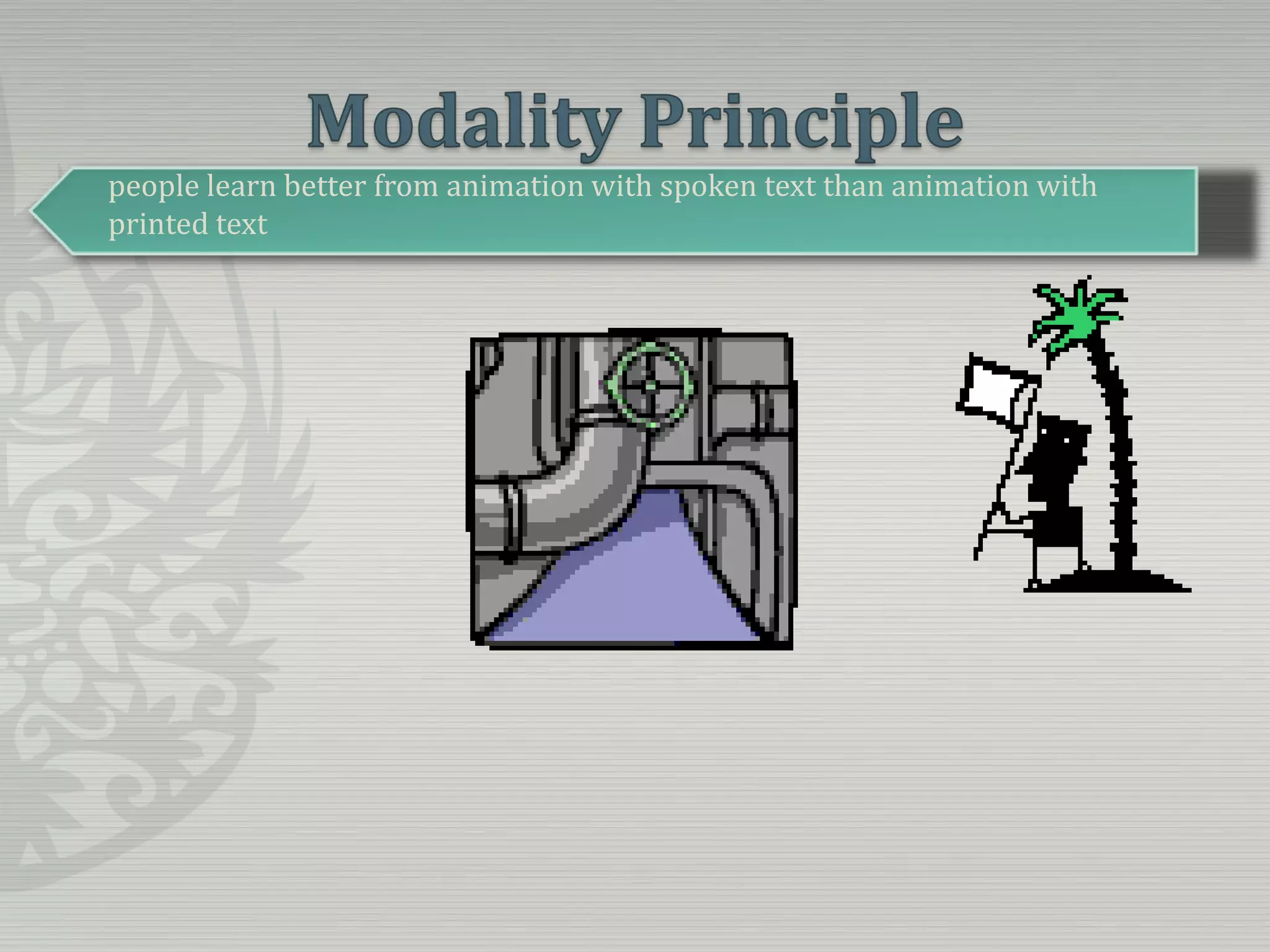 Modality Principle

people learn better from animation with spoken text than animation with printed text